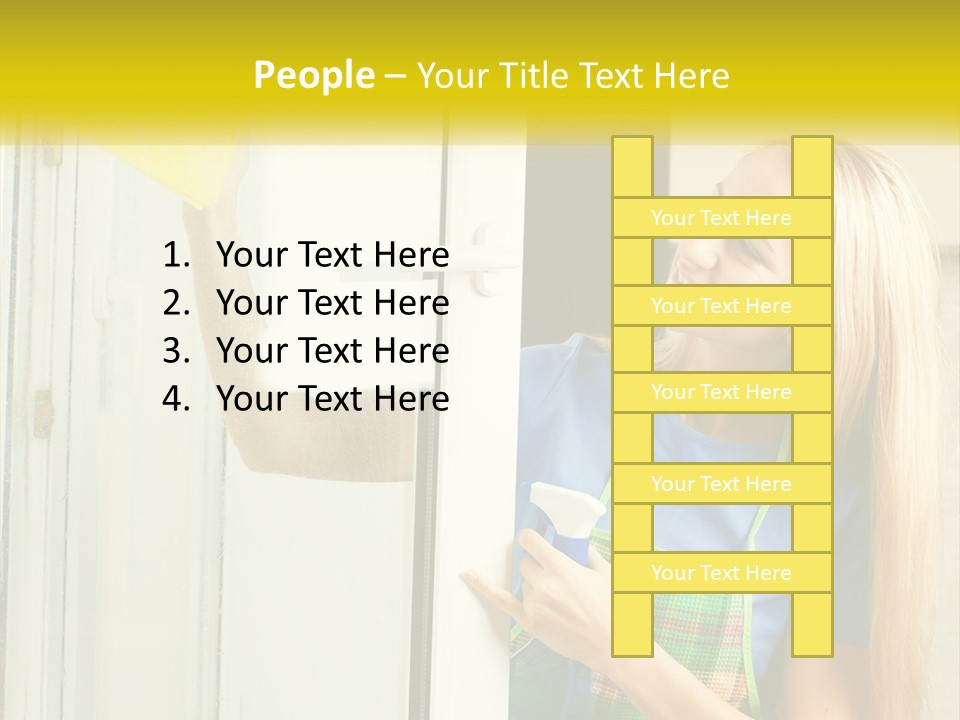 People – Your Title Text Here

1. Your Text Here
2. Your Text Here
3. Your Text Here
4. Your Text Here

Your Text Here

Your Text Here

Your Text Here

Your Text Here

Your Text Here